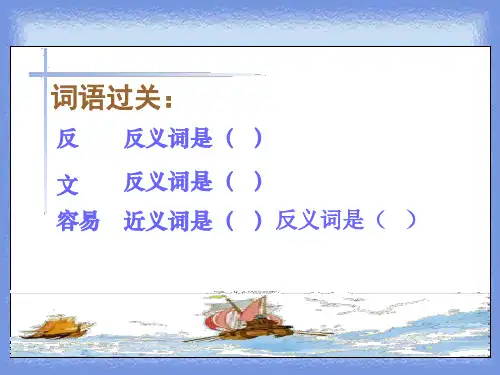 词语过关：

反　反义词是（　）

文　反义词是（　）

容易　近义词是（　）反义词是（　）